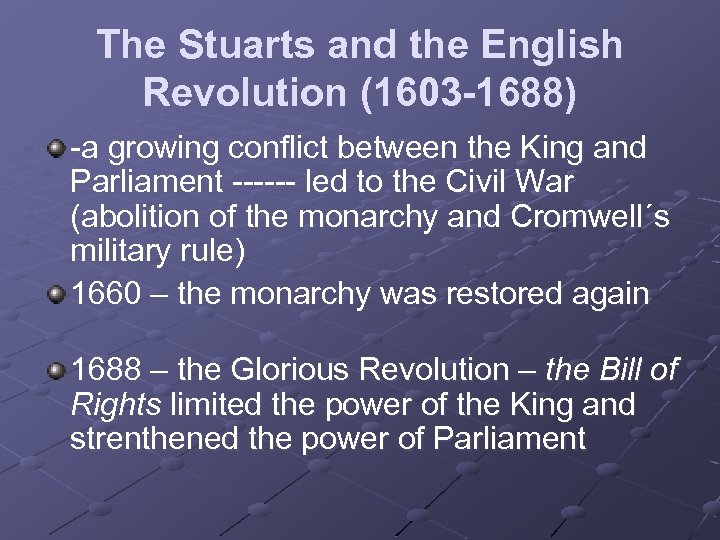 The Stuarts and the English Revolution (1603-1688)

-a growing conflict between the King and Parliament ------ led to the Civil War (abolition of the monarchy and Cromwell´s military rule)

1660 – the monarchy was restored again

1688 – the Glorious Revolution – the Bill of Rights limited the power of the King and strenthened the power of Parliament